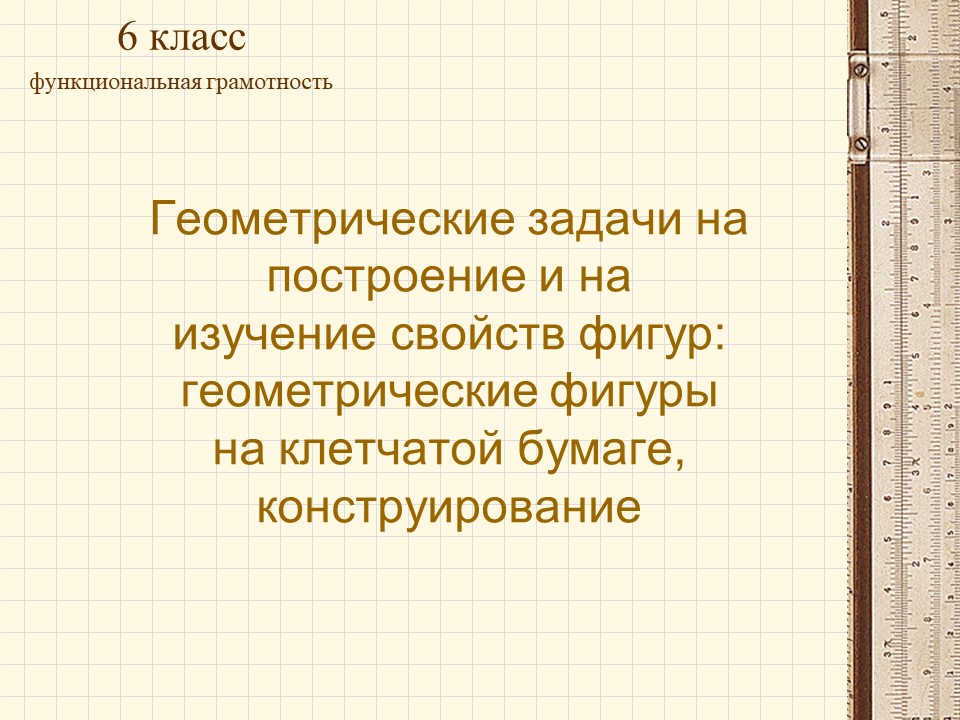 6 класс

функциональная грамотность

Геометрические задачи на построение и на изучение свойств фигур: геометрические фигуры на клетчатой бумаге, конструирование